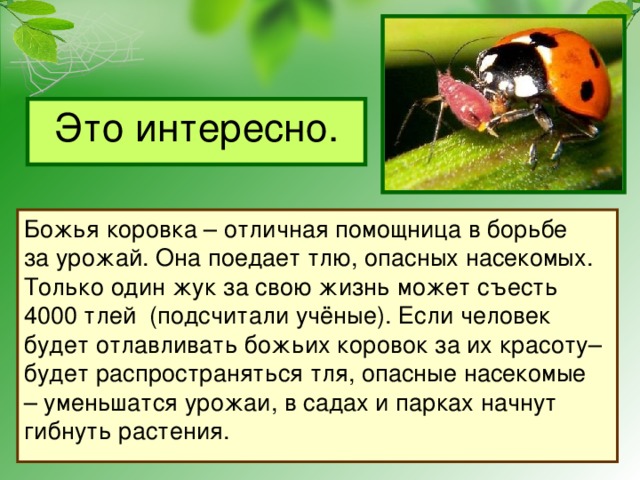 Это интересно.

Божья коровка – отличная помощница в борьбе за урожай. Она поедает тлю, опасных насекомых. Только один жук за свою жизнь может съесть 4000 тлей  (подсчитали учёные). Если человек будет отлавливать божьих коровок за их красоту– будет распространяться тля, опасные насекомые – уменьшатся урожаи, в садах и парках начнут гибнуть растения.